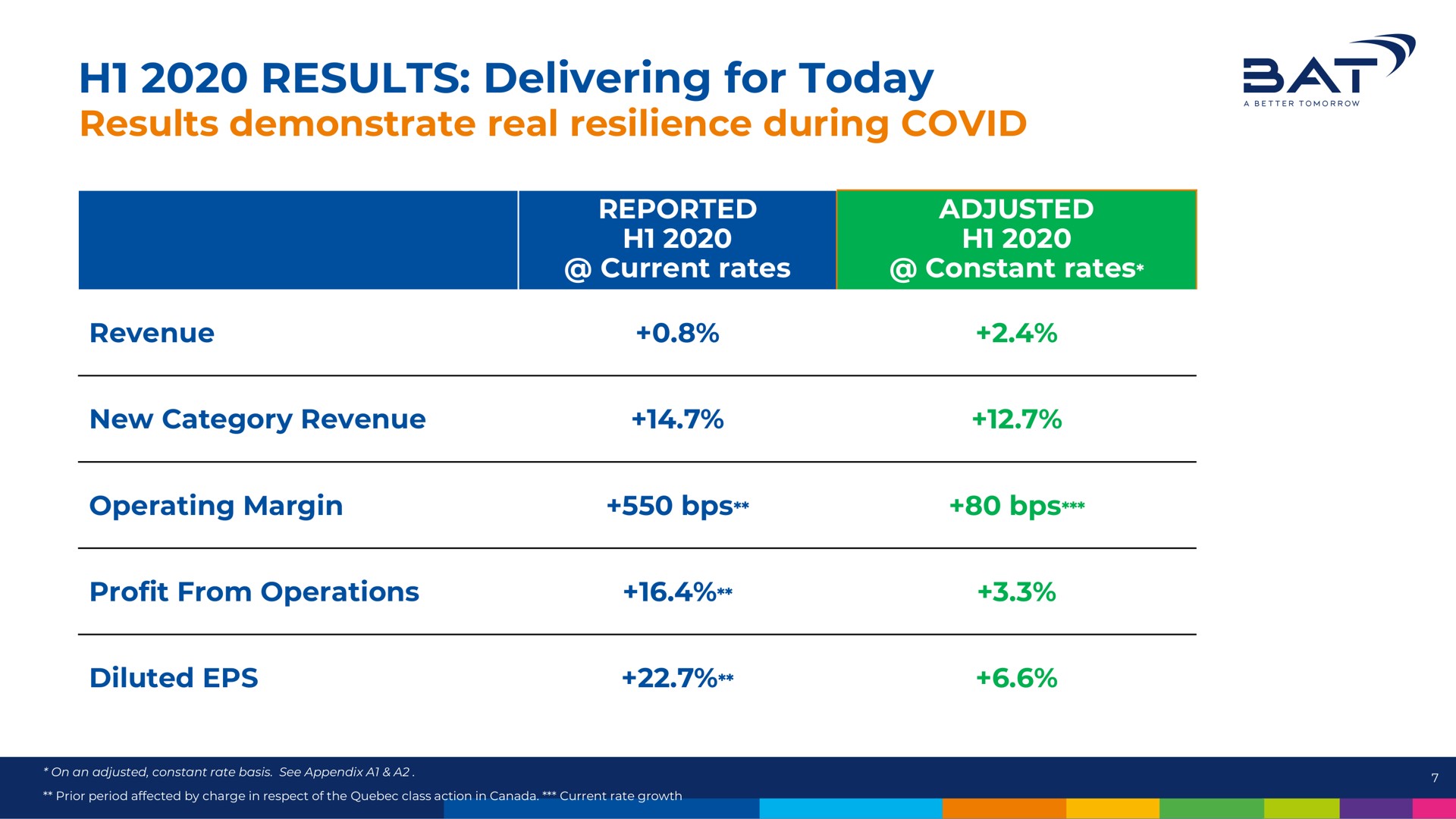 H1 2020 RESULTS: Delivering for Today

Results demonstrate real resilience during COVID

BAT
A BETTER TOMORROW

|  | REPORTED H1 2020 @ Current rates | ADJUSTED H1 2020 @ Constant rates* |
|---|---|---|
| Revenue | +0.8% | +2.4% |
| New Category Revenue | +14.7% | +12.7% |
| Operating Margin | +550 bps** | +80 bps*** |
| Profit From Operations | +16.4%** | +3.3% |
| Diluted EPS | +22.7%** | +6.6% |

* On an adjusted, constant rate basis. See Appendix A1 & A2 .

** Prior period affected by charge in respect of the Quebec class action in Canada. *** Current rate growth

7